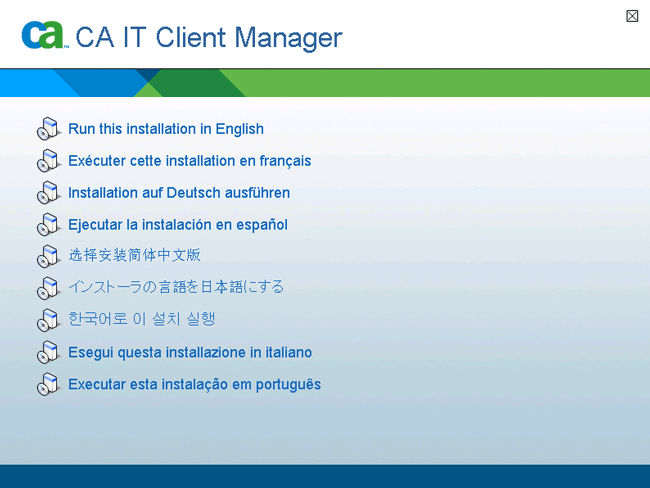 ca CA IT Client Manager

Run this installation in English

Exécuter cette installation en français

Installation auf Deutsch ausführen

Ejecutar la instalación en español

选择安装简体中文版

インストーラの言語を日本語にする

한국어로 이 설치 실행

Esegui questa installazione in italiano

Executar esta instalação em português